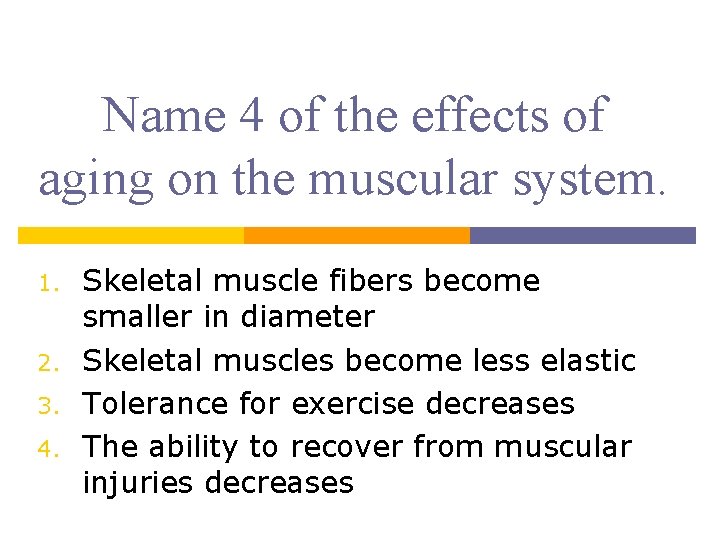 Name 4 of the effects of aging on the muscular system.

1. Skeletal muscle fibers become smaller in diameter
2. Skeletal muscles become less elastic
3. Tolerance for exercise decreases
4. The ability to recover from muscular injuries decreases